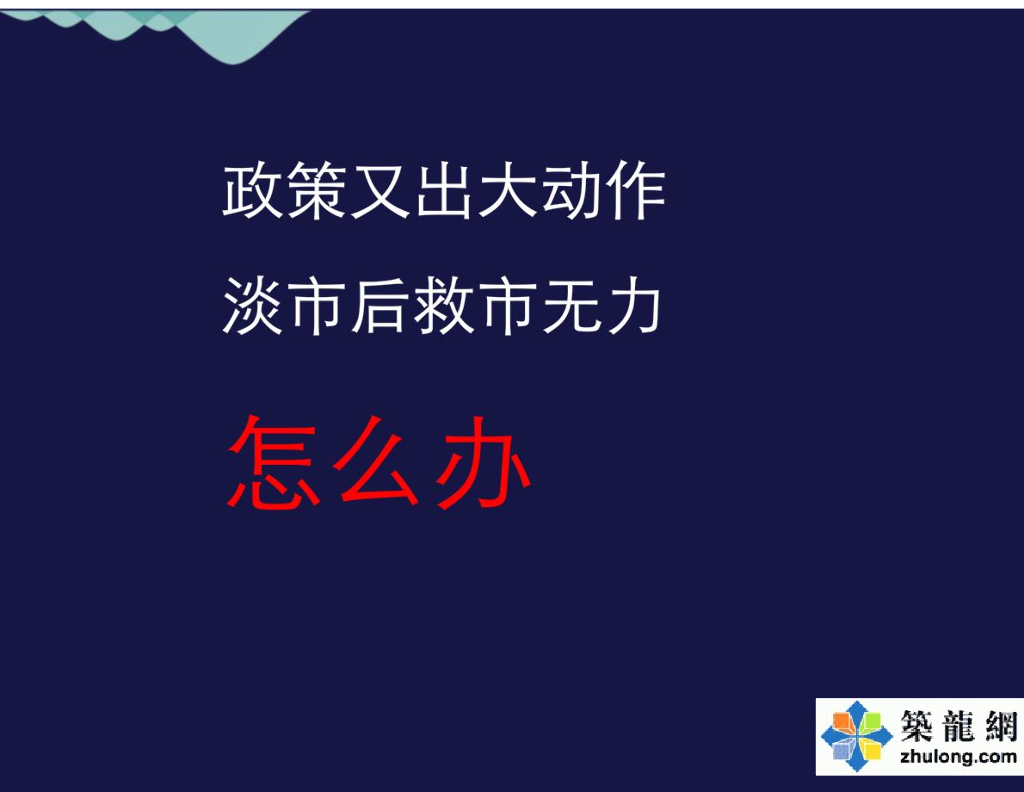 政策又出大动作

淡市后救市无力

怎么办

築龍網
zhulong.com